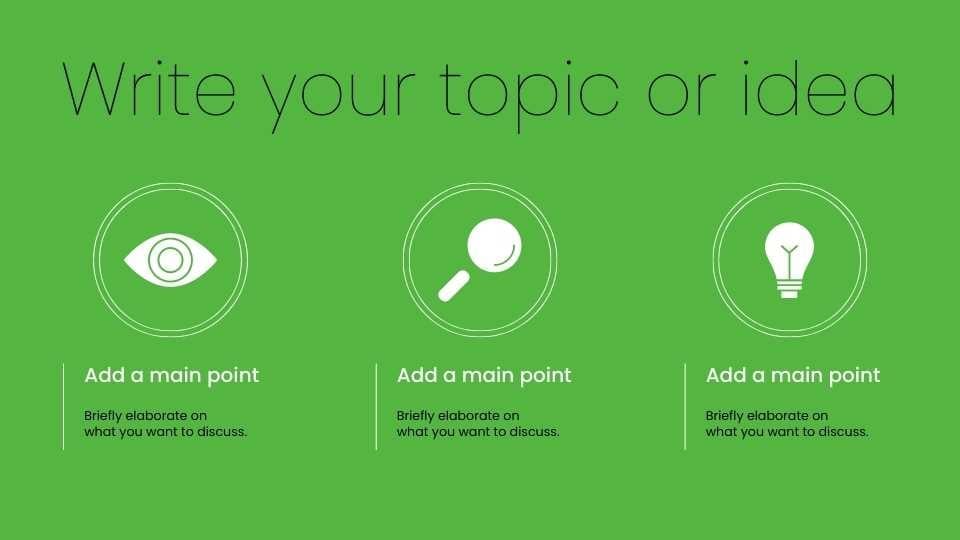 Write your topic or idea

Add a main point

Briefly elaborate on what you want to discuss.

Add a main point

Briefly elaborate on what you want to discuss.

Add a main point

Briefly elaborate on what you want to discuss.